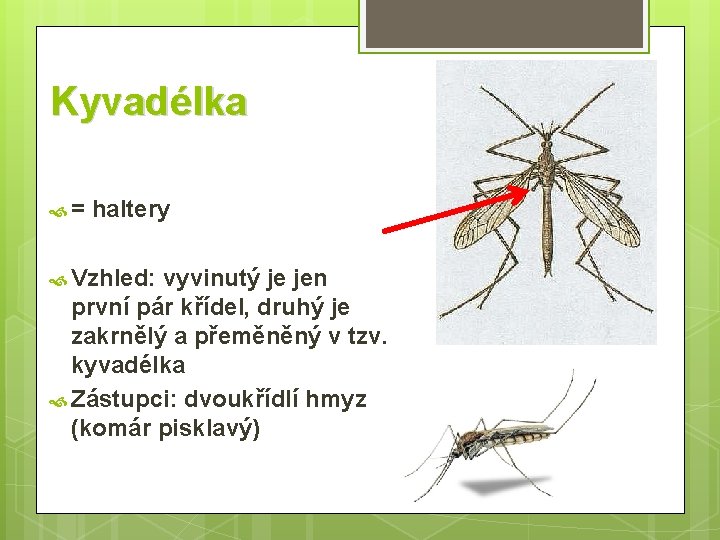 Kyvadélka

= haltery

Vzhled: vyvinutý je jen první pár křídel, druhý je zakrnělý a přeměněný v tzv. kyvadélka

Zástupci: dvoukřídlí hmyz (komár pisklavý)